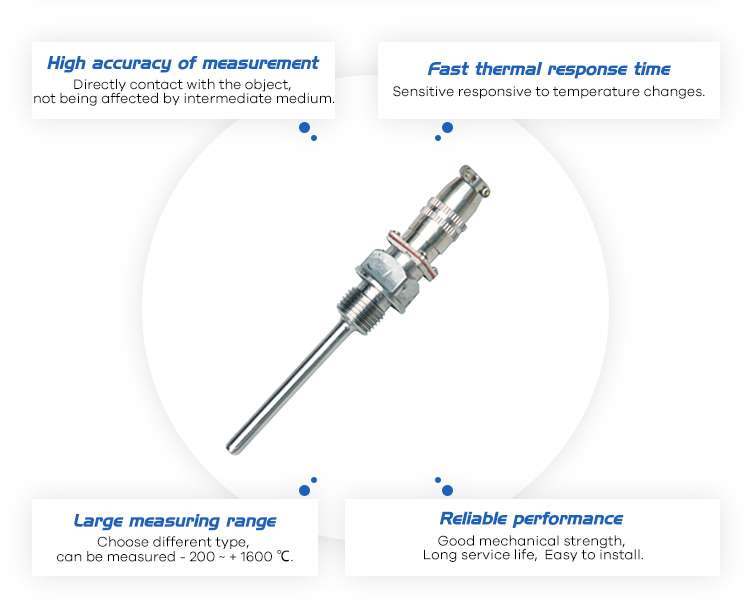 High accuracy of measurement
Directly contact with the object,
not being affected by intermediate medium.

Fast thermal response time
Sensitive responsive to temperature changes.

Large measuring range
Choose different type,
can be measured - 200 ~ + 1600 ℃.

Reliable performance
Good mechanical strength,
Long service life, Easy to install.